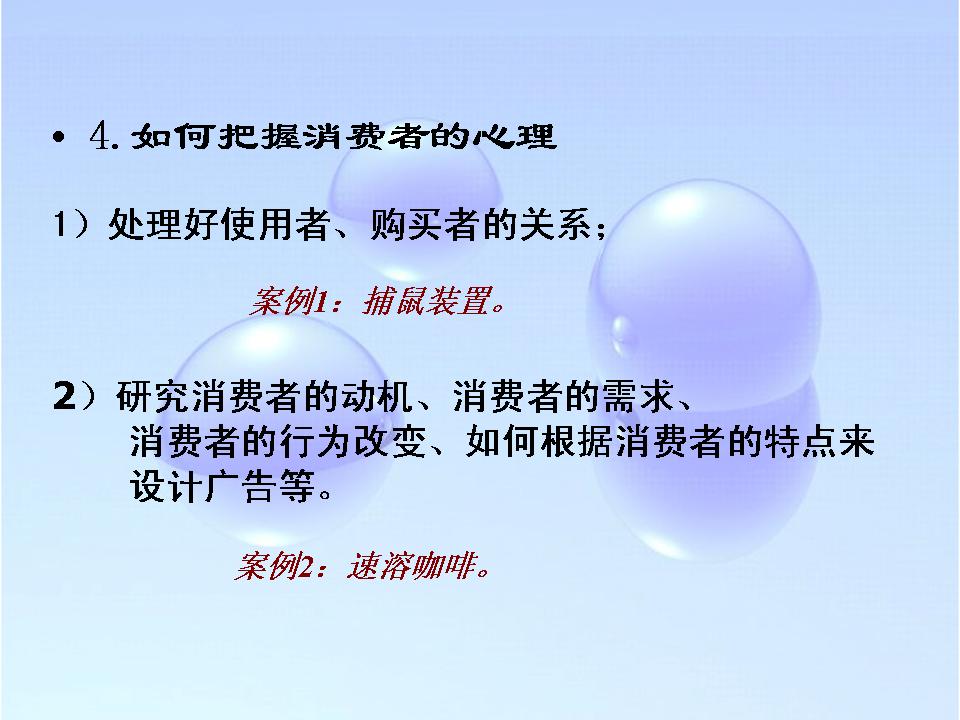 • 4. 如何把握消费者的心理

1）处理好使用者、购买者的关系；

案例1：捕鼠装置。

2）研究消费者的动机、消费者的需求、消费者的行为改变、如何根据消费者的特点来设计广告等。

案例2：速溶咖啡。